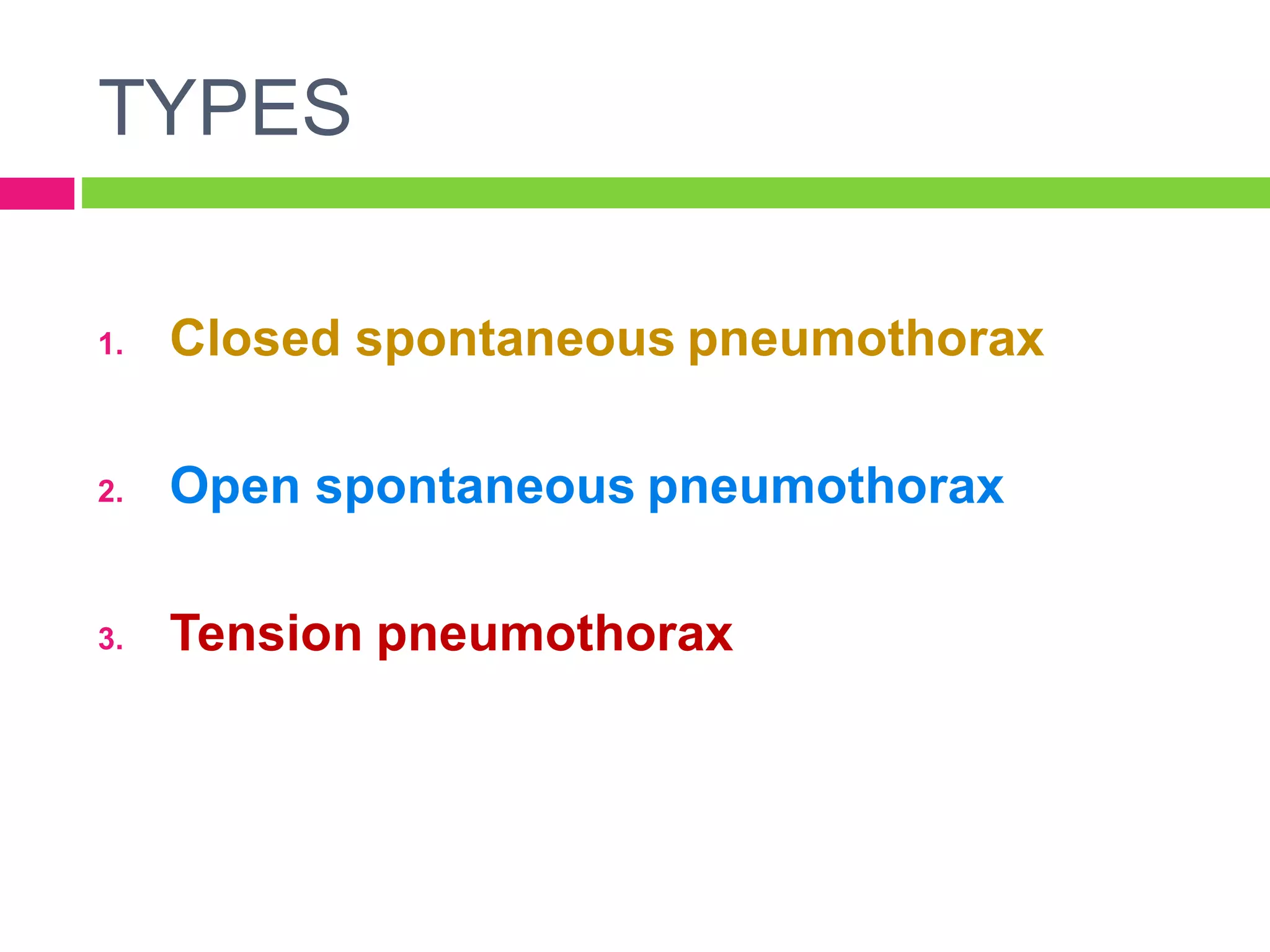 TYPES

1. Closed spontaneous pneumothorax

2. Open spontaneous pneumothorax

3. Tension pneumothorax